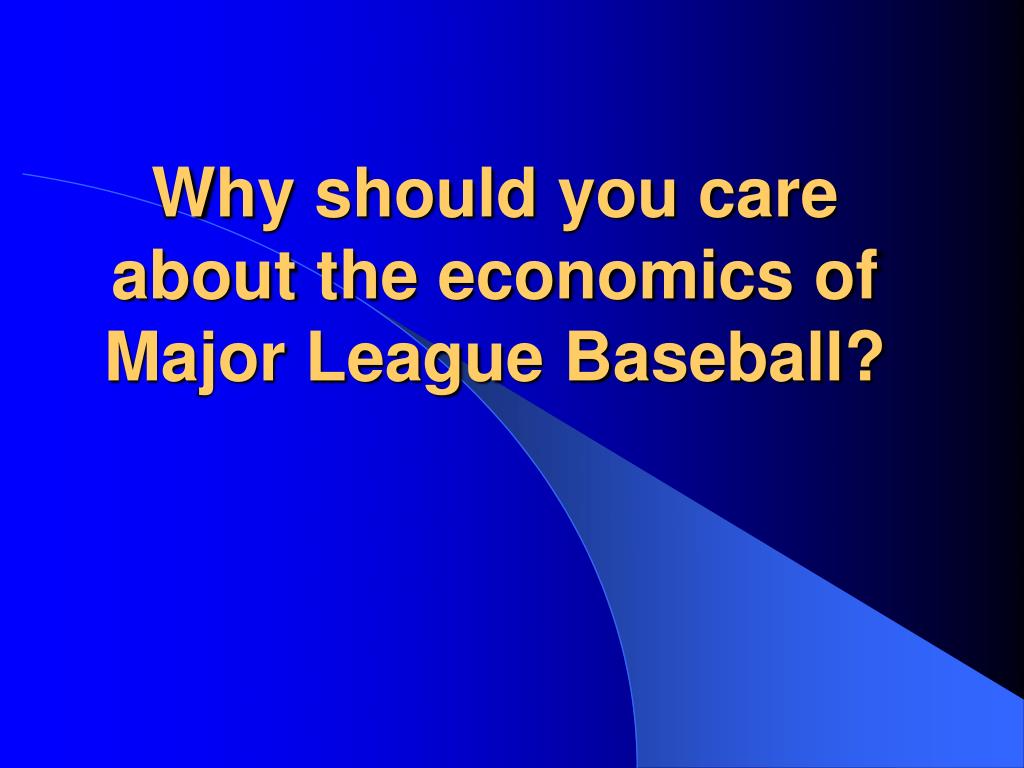 Why should you care about the economics of Major League Baseball?